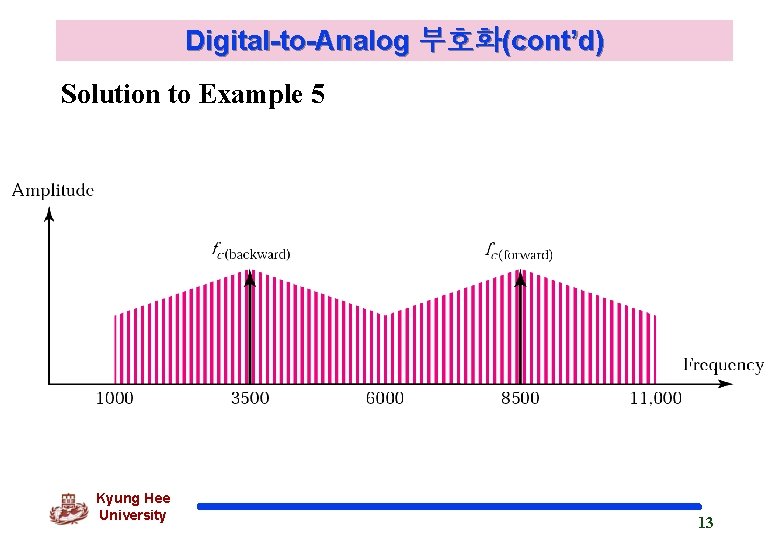 Digital-to-Analog 부호화(cont'd)

Solution to Example 5

Amplitude

$f_{c(\text{backward})}$

$f_{c(\text{forward})}$

Frequency

1000

3500

6000

8500

11,000

Kyung Hee University

13